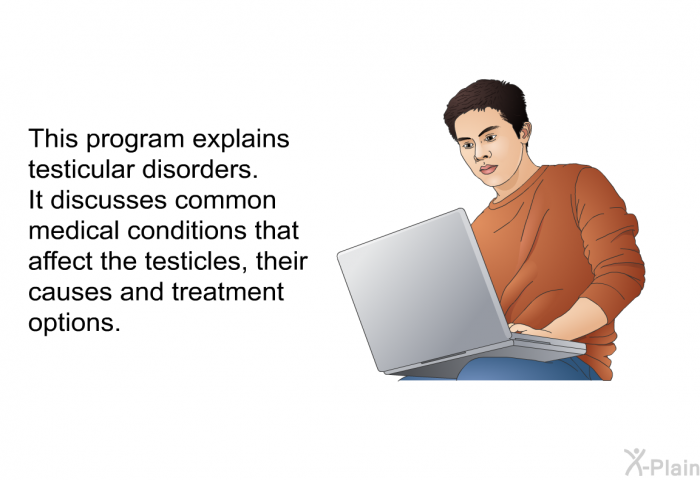 This program explains testicular disorders.
It discusses common medical conditions that affect the testicles, their causes and treatment options.

X-Plain